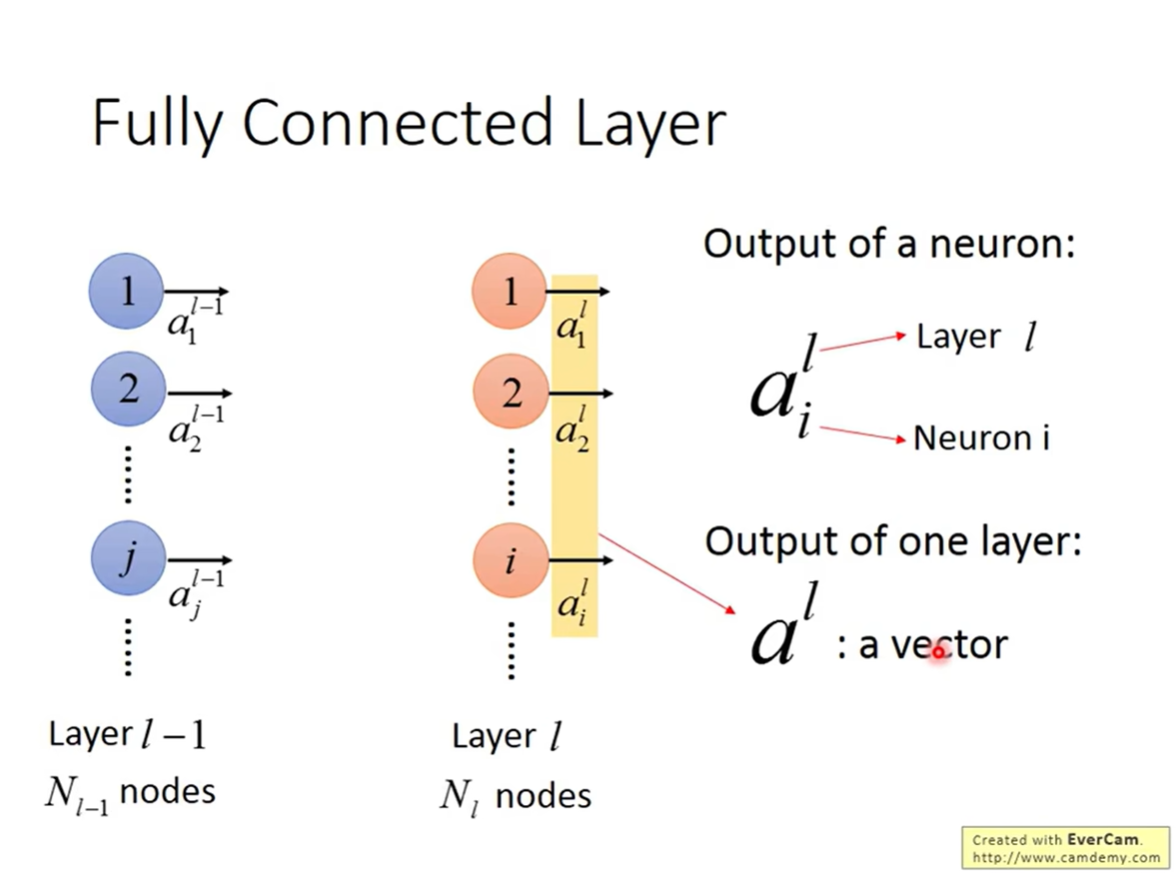 Fully Connected Layer

1
$a_1^{l-1}$
2
$a_2^{l-1}$
$j$
$a_j^{l-1}$

Layer $l-1$
$N_{l-1}$ nodes

1
$a_1^l$
2
$a_2^l$
$i$
$a_i^l$

Layer $l$
$N_l$ nodes

Output of a neuron:
$a_i^l$
Layer $l$
Neuron i

Output of one layer:
$a^l$ : a vector

Created with EverCam.
http://www.camdemy.com